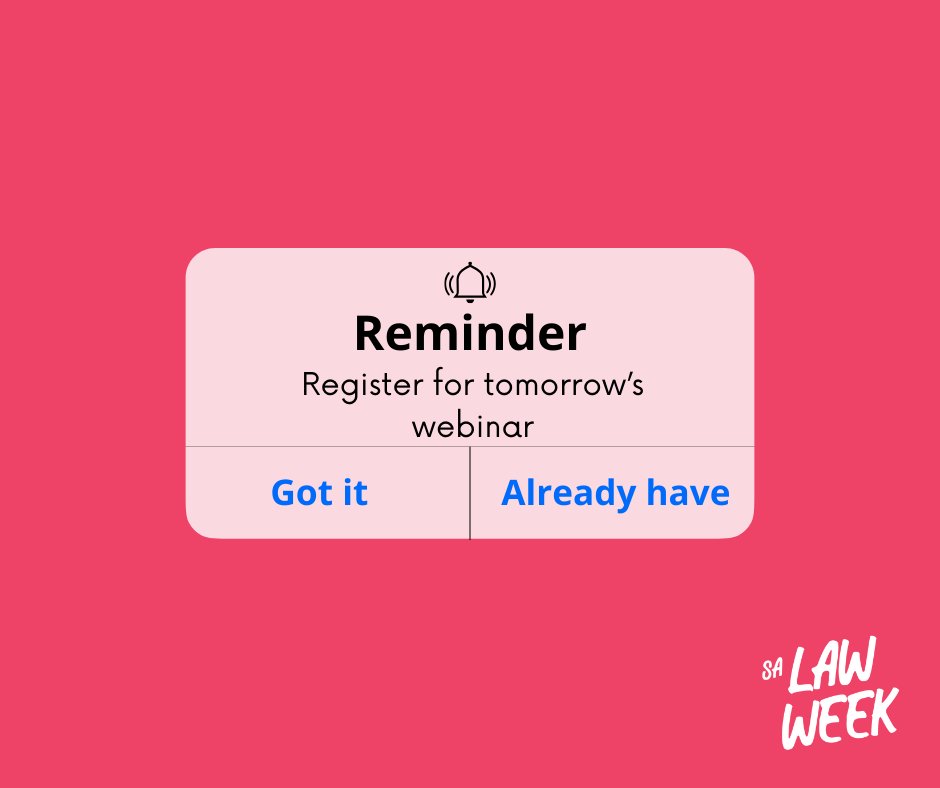 Reminder

Register for tomorrow's webinar

Got it

Already have

SA LAW WEEK